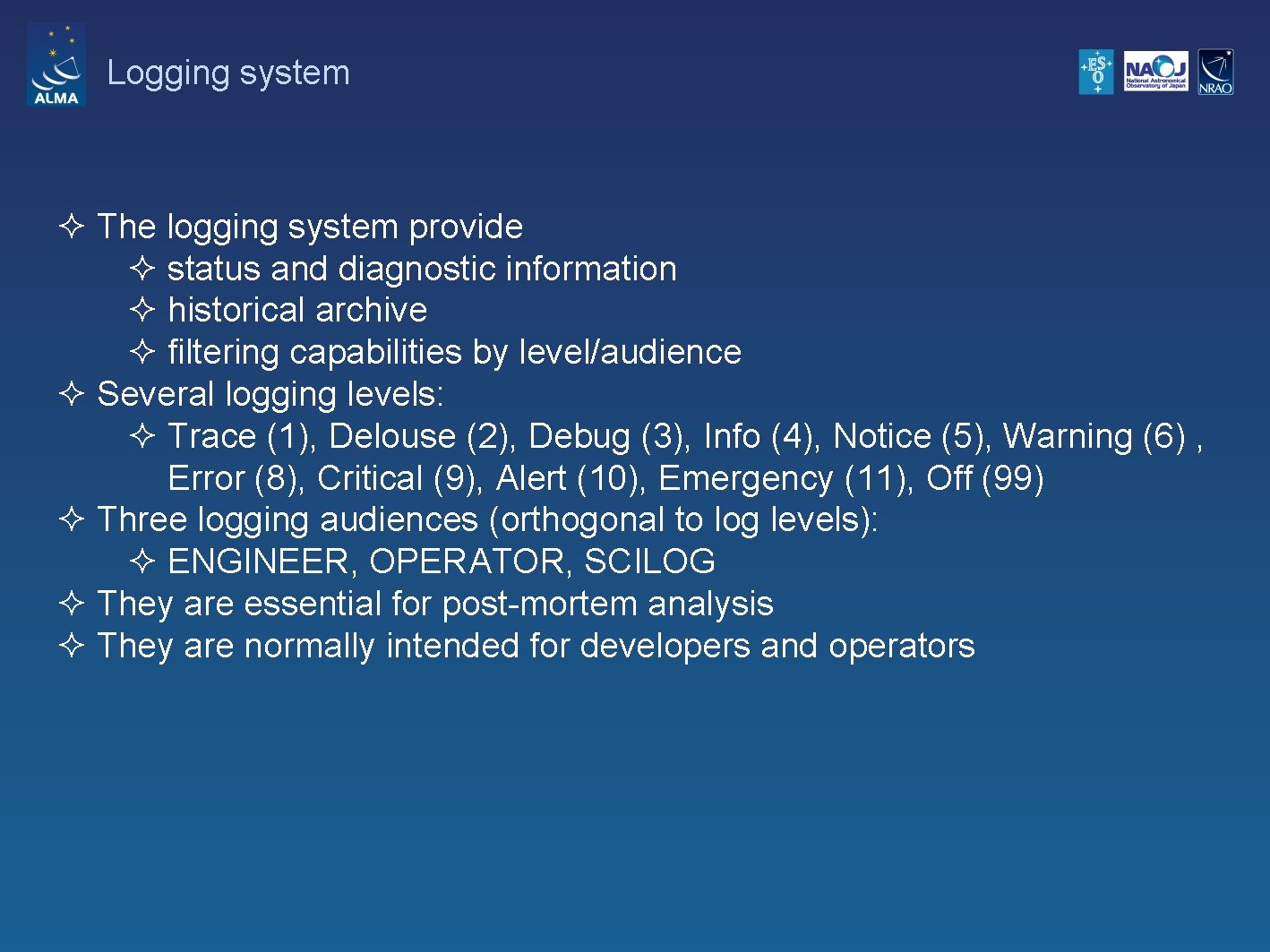 ALMA

Logging system

ESO NAOJ National Astronomical Observatory of Japan NRAO

✧ The logging system provide
✧ status and diagnostic information
✧ historical archive
✧ filtering capabilities by level/audience
✧ Several logging levels:
✧ Trace (1), Delouse (2), Debug (3), Info (4), Notice (5), Warning (6) , Error (8), Critical (9), Alert (10), Emergency (11), Off (99)
✧ Three logging audiences (orthogonal to log levels):
✧ ENGINEER, OPERATOR, SCILOG
✧ They are essential for post-mortem analysis
✧ They are normally intended for developers and operators